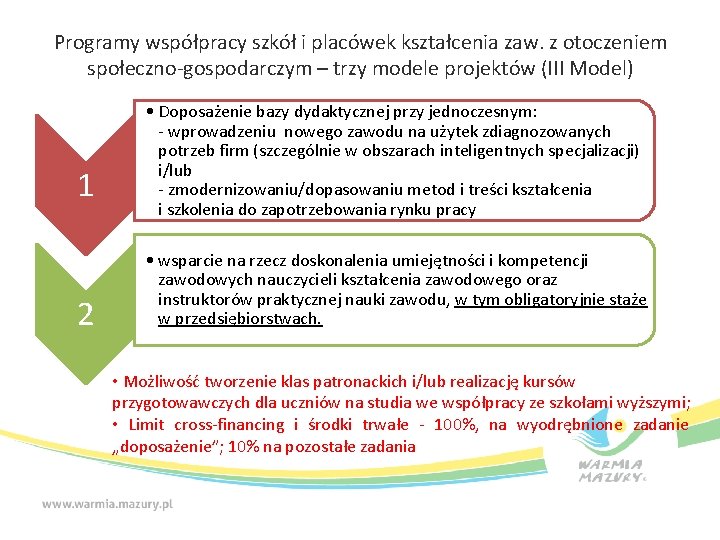 Programy współpracy szkół i placówek kształcenia zaw. z otoczeniem społeczno-gospodarczym – trzy modele projektów (III Model)

1

• Doposażenie bazy dydaktycznej przy jednoczesnym:
- wprowadzeniu nowego zawodu na użytek zdiagnozowanych potrzeb firm (szczególnie w obszarach inteligentnych specjalizacji) i/lub
- zmodernizowaniu/dopasowaniu metod i treści kształcenia i szkolenia do zapotrzebowania rynku pracy

2

• wsparcie na rzecz doskonalenia umiejętności i kompetencji zawodowych nauczycieli kształcenia zawodowego oraz instruktorów praktycznej nauki zawodu, w tym obligatoryjnie staże w przedsiębiorstwach.

• Możliwość tworzenie klas patronackich i/lub realizację kursów przygotowawczych dla uczniów na studia we współpracy ze szkołami wyższymi;
• Limit cross-financing i środki trwałe - 100%, na wyodrębnione zadanie „doposażenie"; 10% na pozostałe zadania

WARMIA MAZURY

www.warmia.mazury.pl